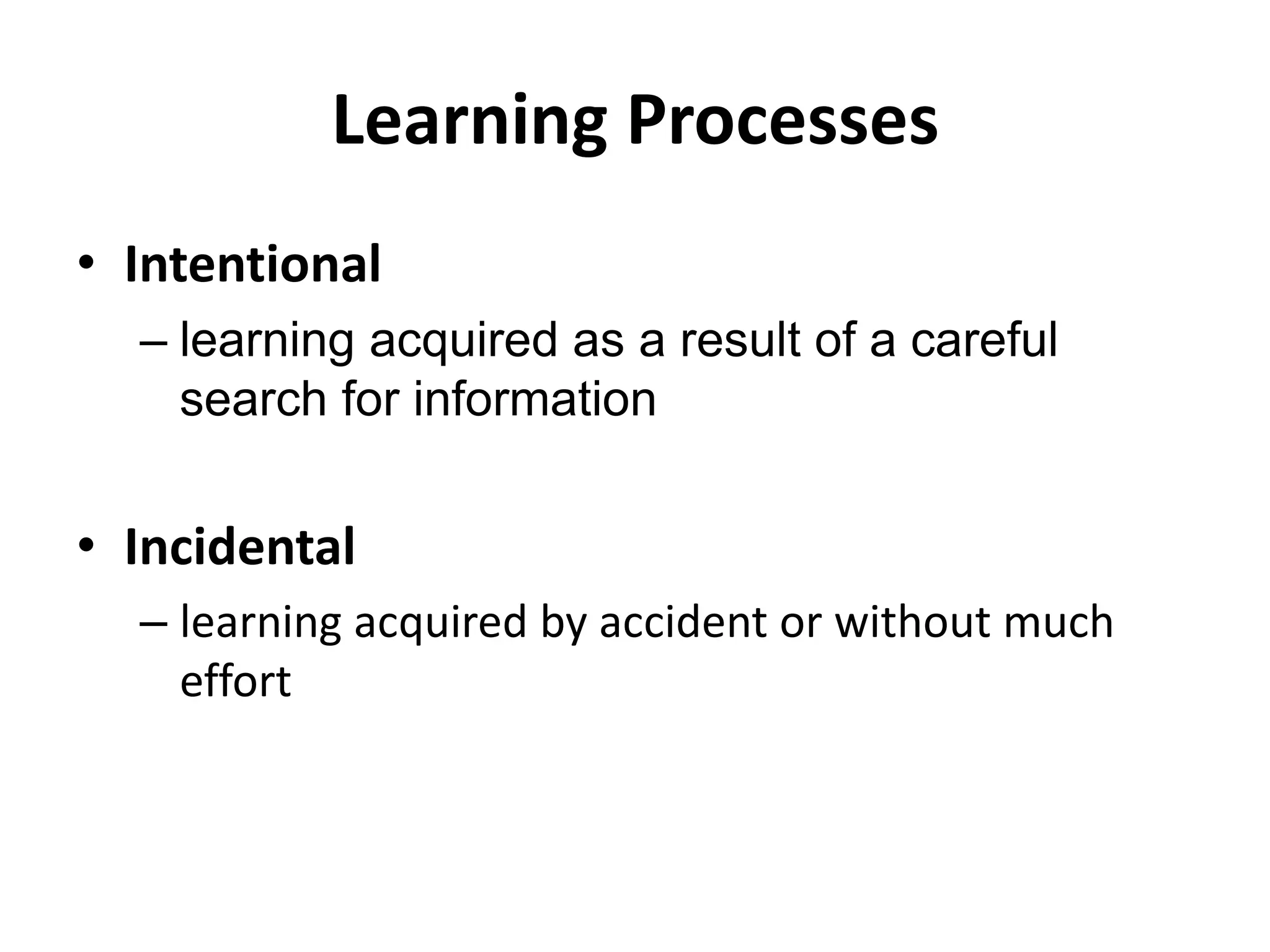 Learning Processes

• Intentional
– learning acquired as a result of a careful search for information

• Incidental
– learning acquired by accident or without much effort